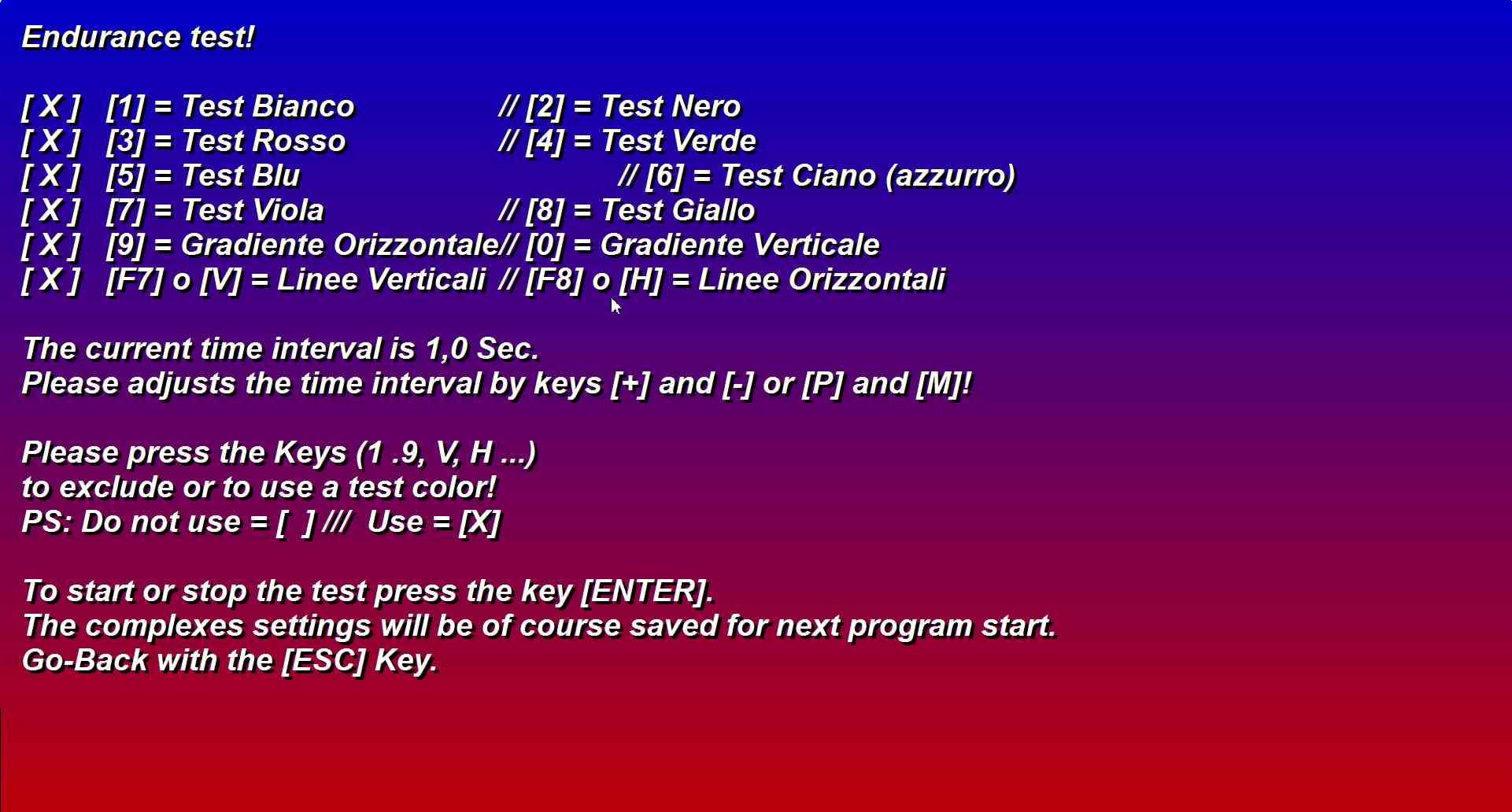 Endurance test!

[ X ]   [1] = Test Bianco   // [2] = Test Nero
[ X ]   [3] = Test Rosso   // [4] = Test Verde
[ X ]   [5] = Test Blu   // [6] = Test Ciano (azzurro)
[ X ]   [7] = Test Viola   // [8] = Test Giallo
[ X ]   [9] = Gradiente Orizzontale// [0] = Gradiente Verticale
[ X ]   [F7] o [V] = Linee Verticali  // [F8] o [H] = Linee Orizzontali

The current time interval is 1,0 Sec.
Please adjusts the time interval by keys [+] and [-] or [P] and [M]!

Please press the Keys (1 .9, V, H ...)
to exclude or to use a test color!
PS: Do not use = [  ] ///  Use = [X]

To start or stop the test press the key [ENTER].
The complexes settings will be of course saved for next program start.
Go-Back with the [ESC] Key.